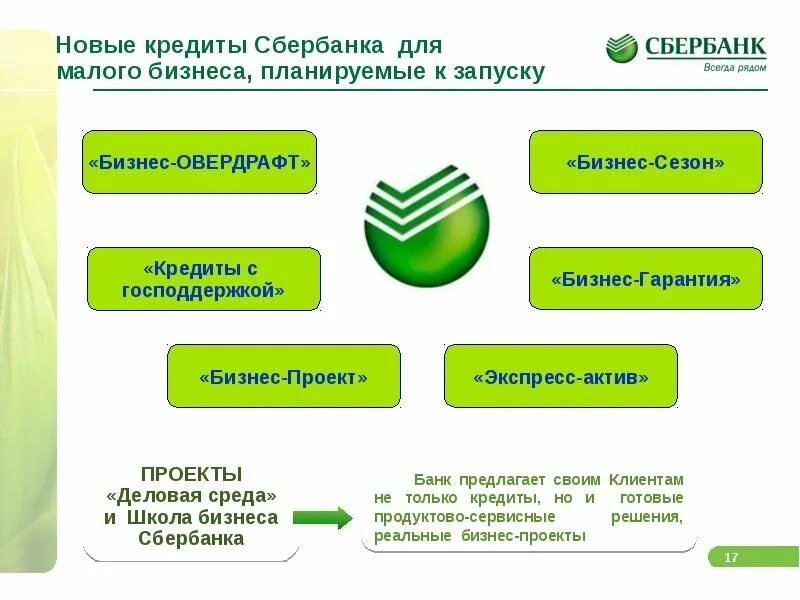 Новые кредиты Сбербанка для малого бизнеса, планируемые к запуску

СБЕРБАНК
Всегда рядом

«Бизнес-ОВЕРДРАФТ»

«Бизнес-Сезон»

«Кредиты с господдержкой»

«Бизнес-Гарантия»

«Бизнес-Проект»

«Экспресс-актив»

ПРОЕКТЫ «Деловая среда» и Школа бизнеса Сбербанка

Банк предлагает своим Клиентам не только кредиты, но и готовые продуктово-сервисные решения, реальные бизнес-проекты

17